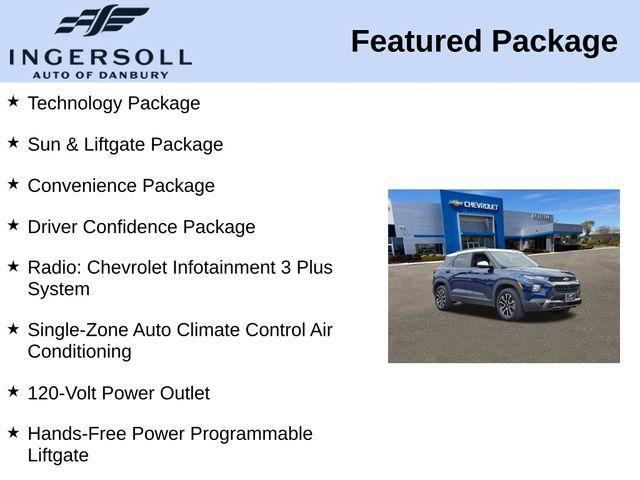 INGERSOLL
AUTO OF DANBURY

Featured Package

★ Technology Package

★ Sun & Liftgate Package

★ Convenience Package

★ Driver Confidence Package

★ Radio: Chevrolet Infotainment 3 Plus System

★ Single-Zone Auto Climate Control Air Conditioning

★ 120-Volt Power Outlet

★ Hands-Free Power Programmable Liftgate

CHEVROLET